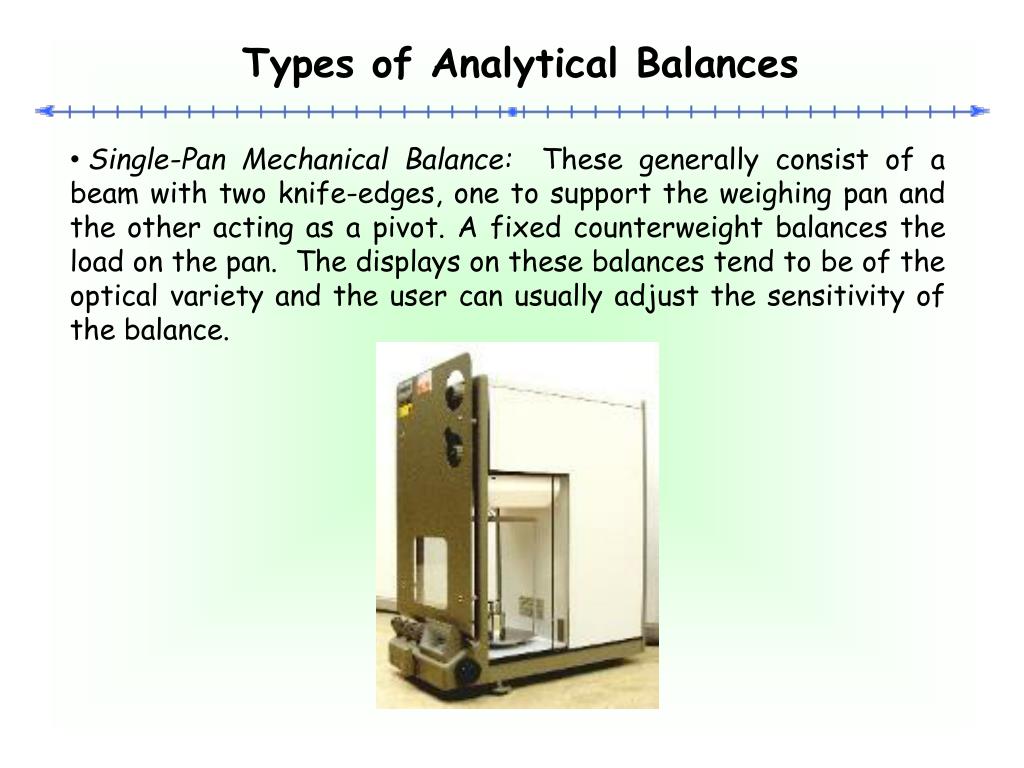 Types of Analytical Balances

• Single-Pan Mechanical Balance: These generally consist of a beam with two knife-edges, one to support the weighing pan and the other acting as a pivot. A fixed counterweight balances the load on the pan. The displays on these balances tend to be of the optical variety and the user can usually adjust the sensitivity of the balance.